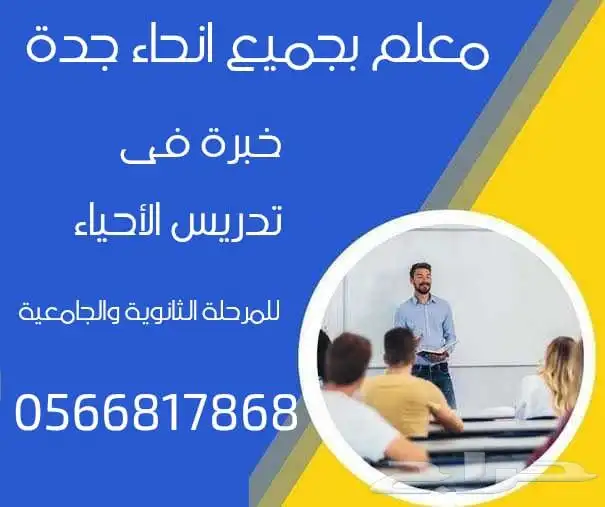 معلم بجميع انحاء جدة

خبرة فى

تدريس الأحياء

للمرحلة الثانوية والجامعية

0566817868

حراج